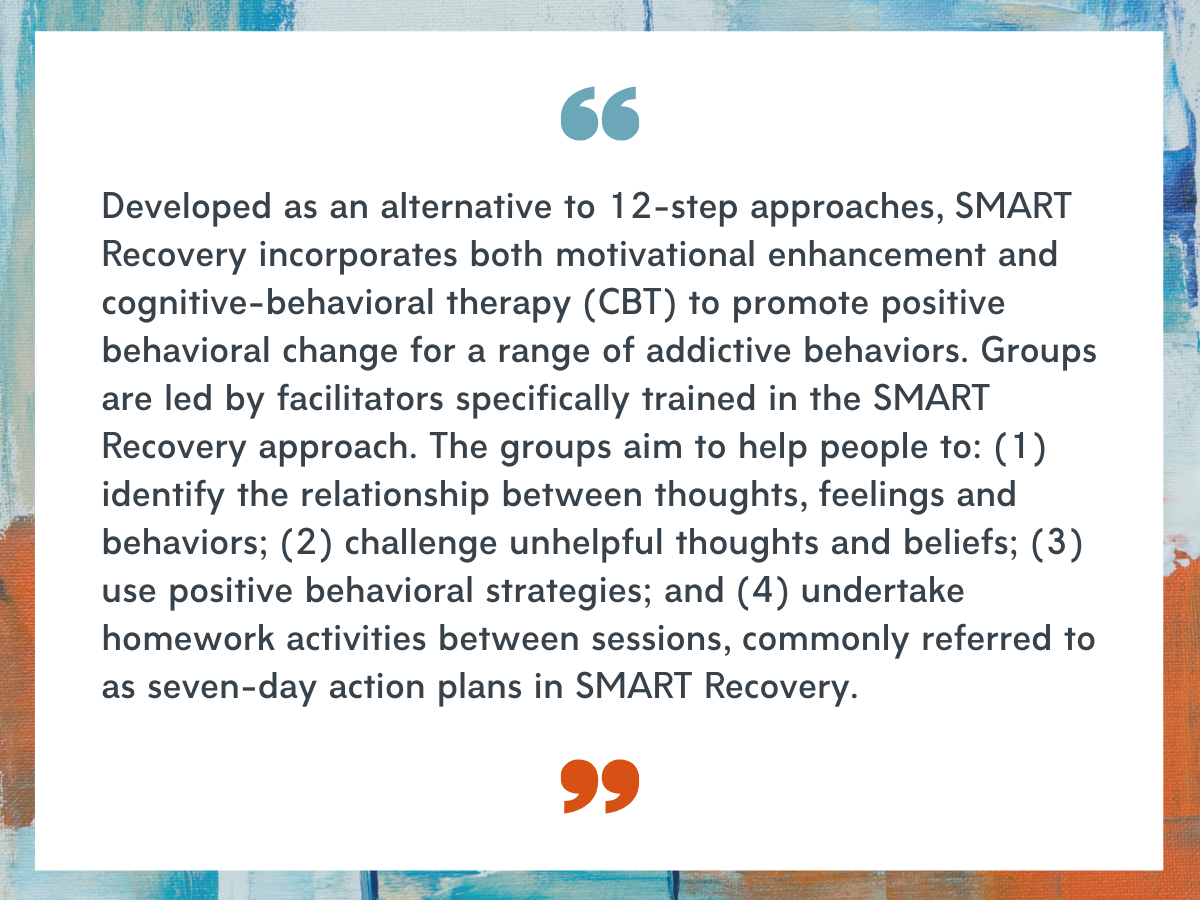 “

Developed as an alternative to 12-step approaches, SMART Recovery incorporates both motivational enhancement and cognitive-behavioral therapy (CBT) to promote positive behavioral change for a range of addictive behaviors. Groups are led by facilitators specifically trained in the SMART Recovery approach. The groups aim to help people to: (1) identify the relationship between thoughts, feelings and behaviors; (2) challenge unhelpful thoughts and beliefs; (3) use positive behavioral strategies; and (4) undertake homework activities between sessions, commonly referred to as seven-day action plans in SMART Recovery.

”